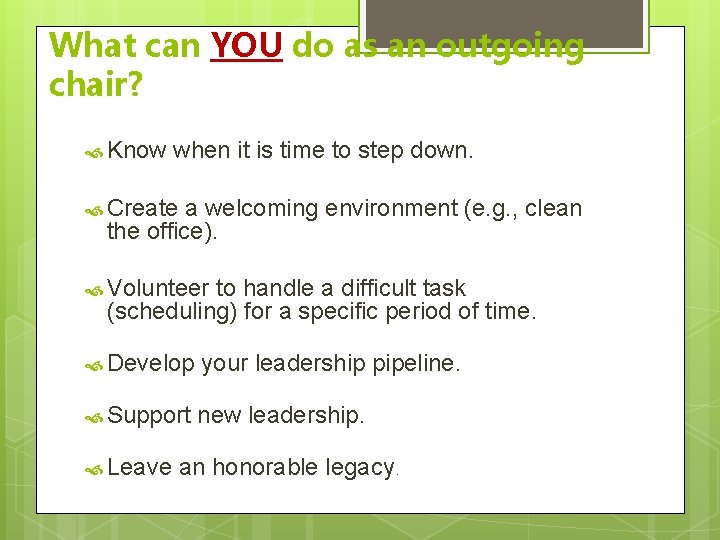 What can YOU do as an outgoing chair?

Know when it is time to step down.

Create a welcoming environment (e.g., clean the office).

Volunteer to handle a difficult task (scheduling) for a specific period of time.

Develop your leadership pipeline.

Support new leadership.

Leave an honorable legacy.